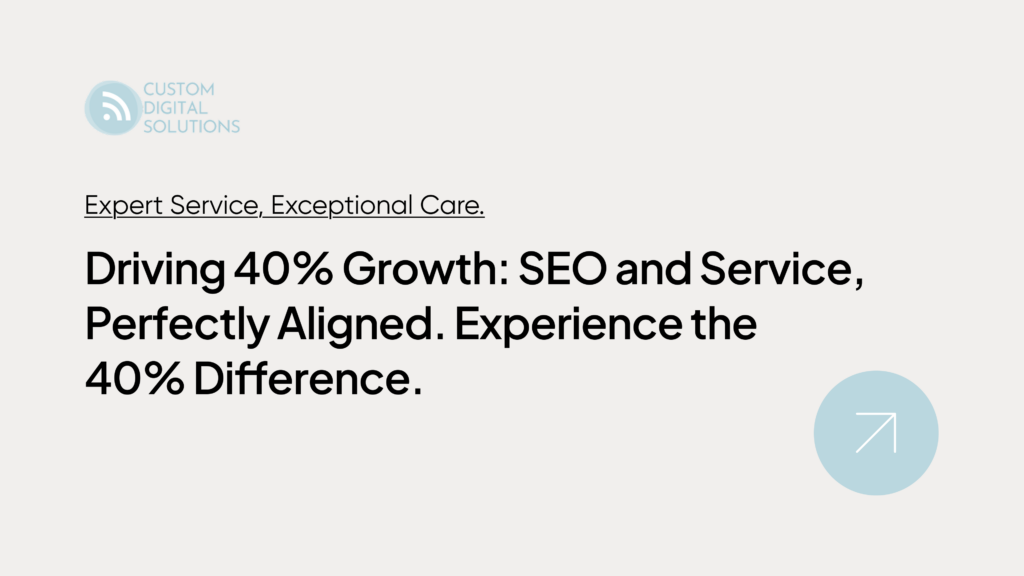 CUSTOM
DIGITAL
SOLUTIONS

Expert Service, Exceptional Care.

Driving 40% Growth: SEO and Service, Perfectly Aligned. Experience the 40% Difference.